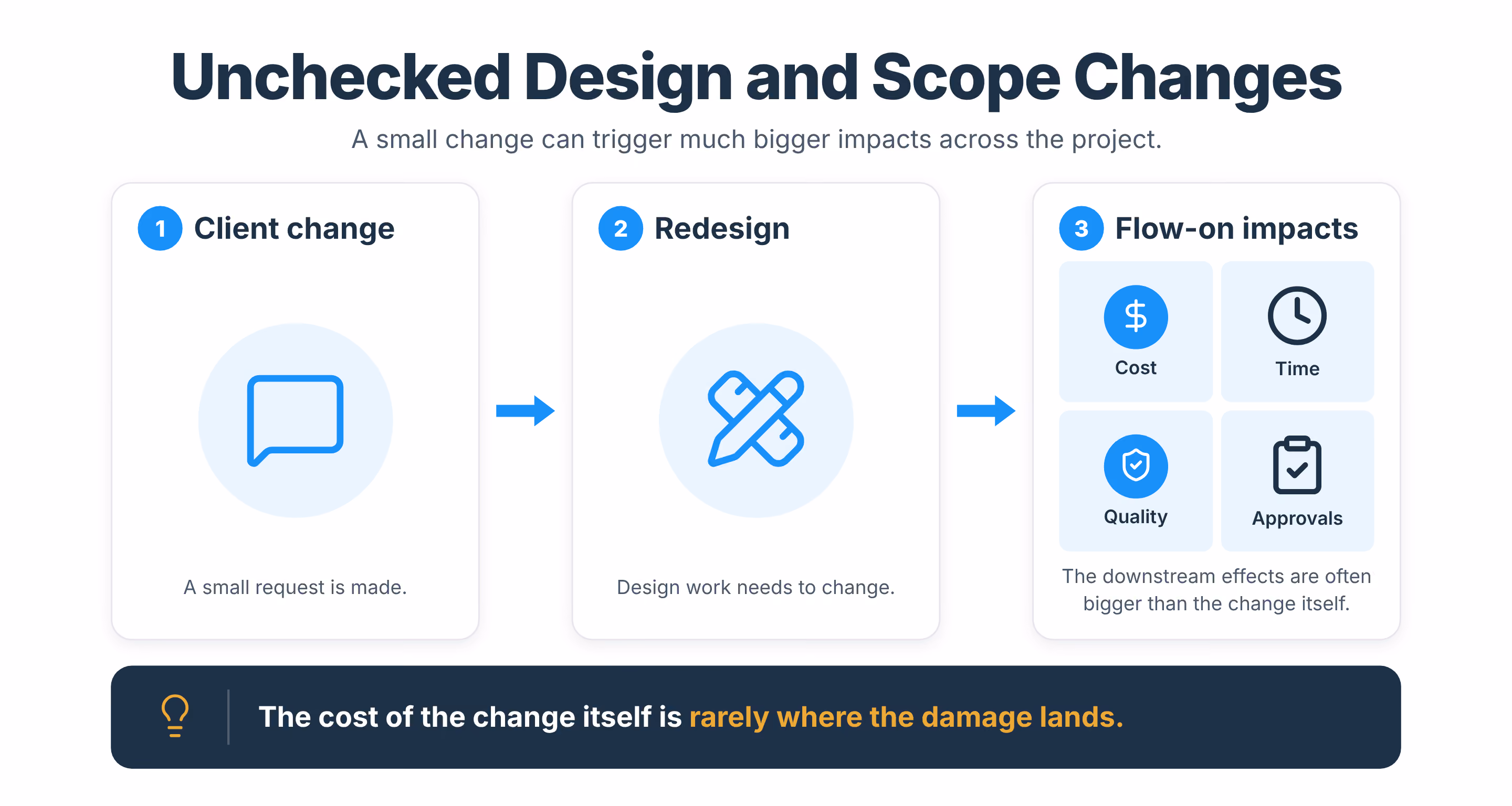 Unchecked Design and Scope Changes

A small change can trigger much bigger impacts across the project.

1 Client change

A small request is made.

2 Redesign

Design work needs to change.

3 Flow-on impacts

$ Cost

Time

Quality

Approvals

The downstream effects are often bigger than the change itself.

The cost of the change itself is rarely where the damage lands.